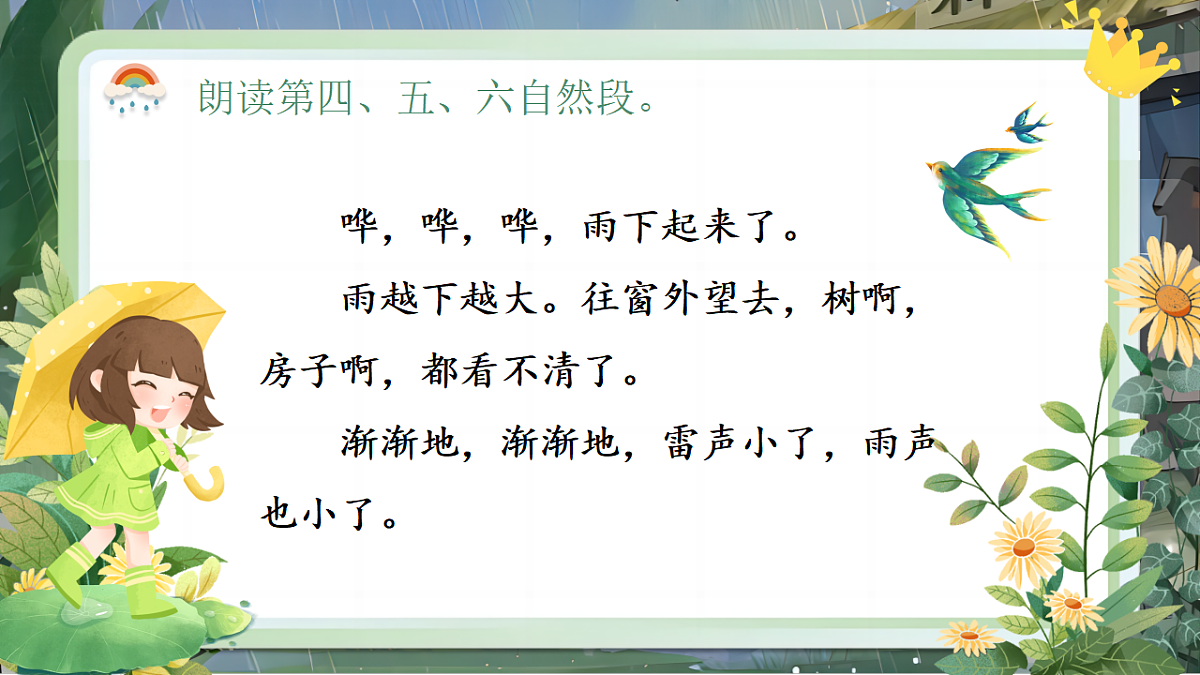 朗读第四、五、六自然段。

哗，哗，哗，雨下起来了。

雨越下越大。往窗外望去，树啊，房子啊，都看不清了。

渐渐地，渐渐地，雷声小了，雨声也小了。